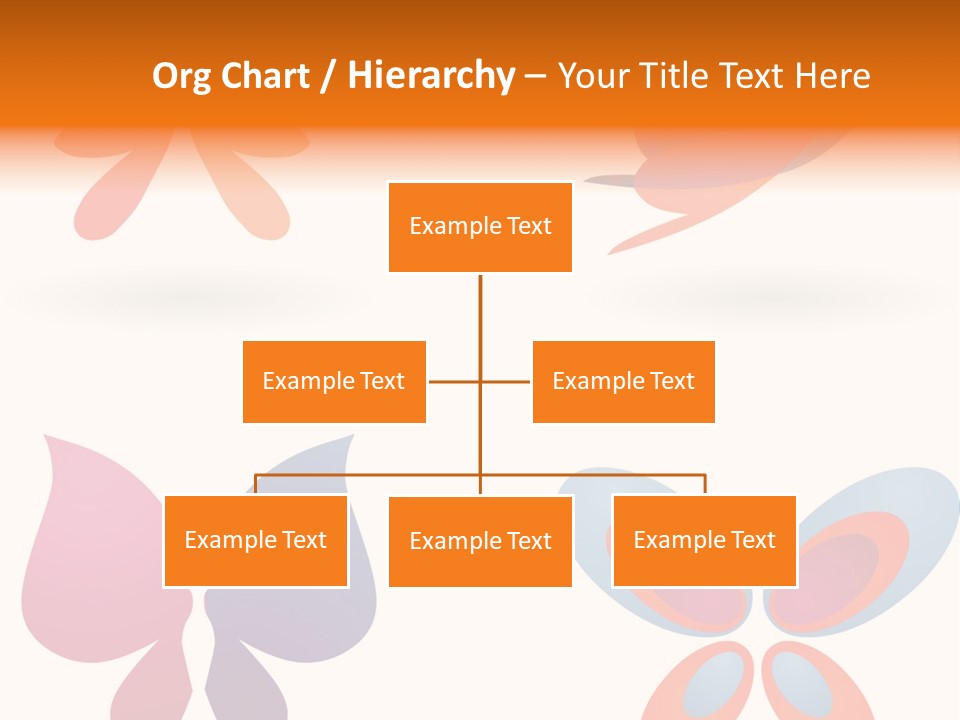 Org Chart / Hierarchy – Your Title Text Here

Example Text

Example Text

Example Text

Example Text

Example Text

Example Text